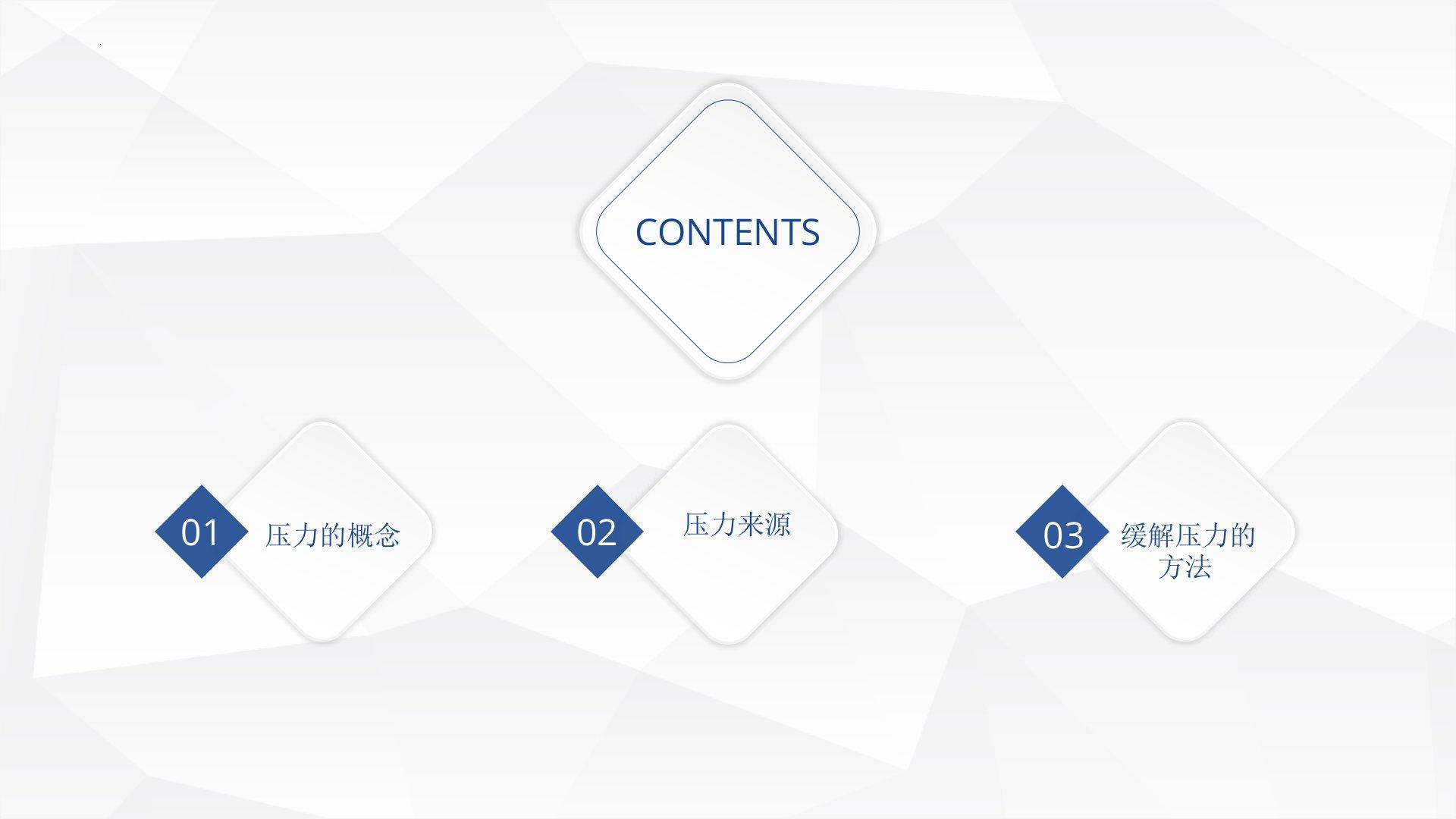 CONTENTS

01 压力的概念

02 压力来源

03 缓解压力的方法